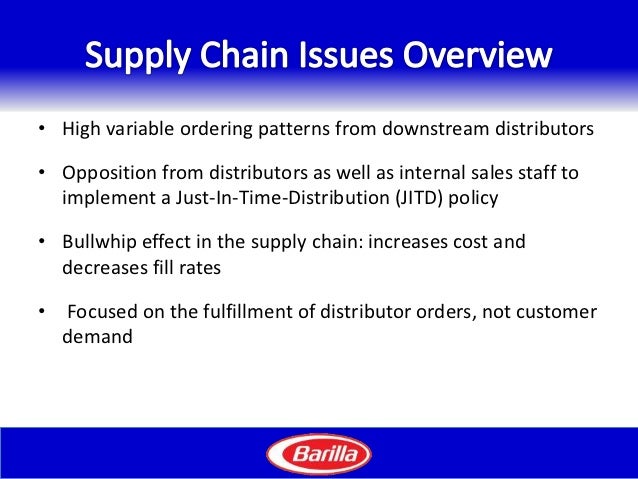 Supply Chain Issues Overview

• High variable ordering patterns from downstream distributors

• Opposition from distributors as well as internal sales staff to implement a Just-In-Time-Distribution (JITD) policy

• Bullwhip effect in the supply chain: increases cost and decreases fill rates

• Focused on the fulfillment of distributor orders, not customer demand

Barilla